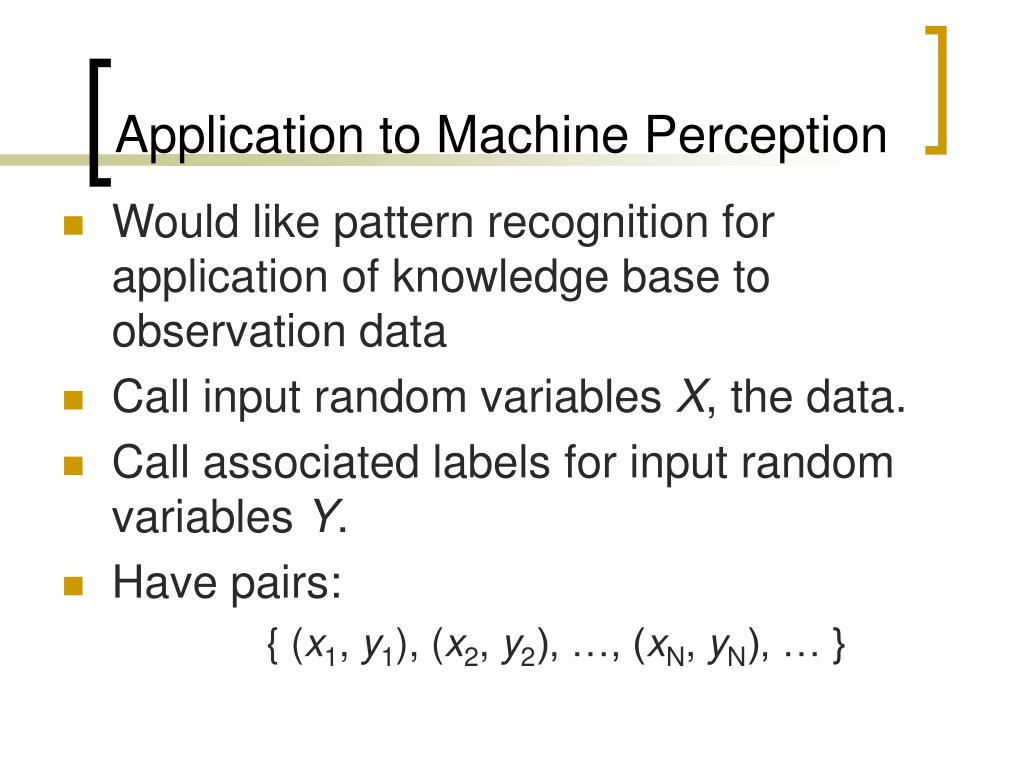 Application to Machine Perception

Would like pattern recognition for application of knowledge base to observation data

Call input random variables $X$, the data.

Call associated labels for input random variables $Y$.

Have pairs:

$\{ (x_1, y_1), (x_2, y_2), \ldots, (x_N, y_N), \ldots \}$